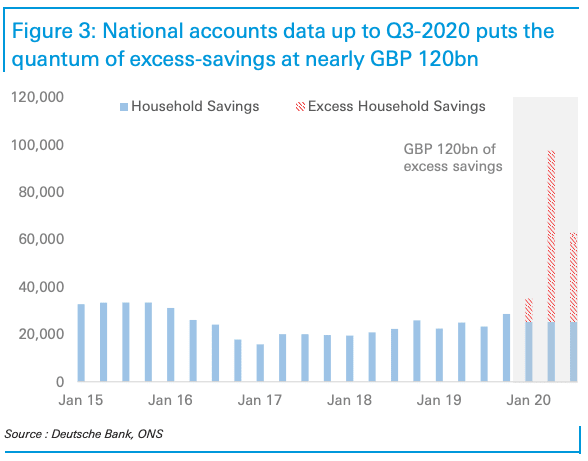 Figure 3: National accounts data up to Q3-2020 puts the quantum of excess-savings at nearly GBP 120bn

120,000
100,000
80,000
60,000
40,000
20,000
0

Household Savings
Excess Household Savings

GBP 120bn of excess savings

Jan 15
Jan 16
Jan 17
Jan 18
Jan 19
Jan 20

Source : Deutsche Bank, ONS